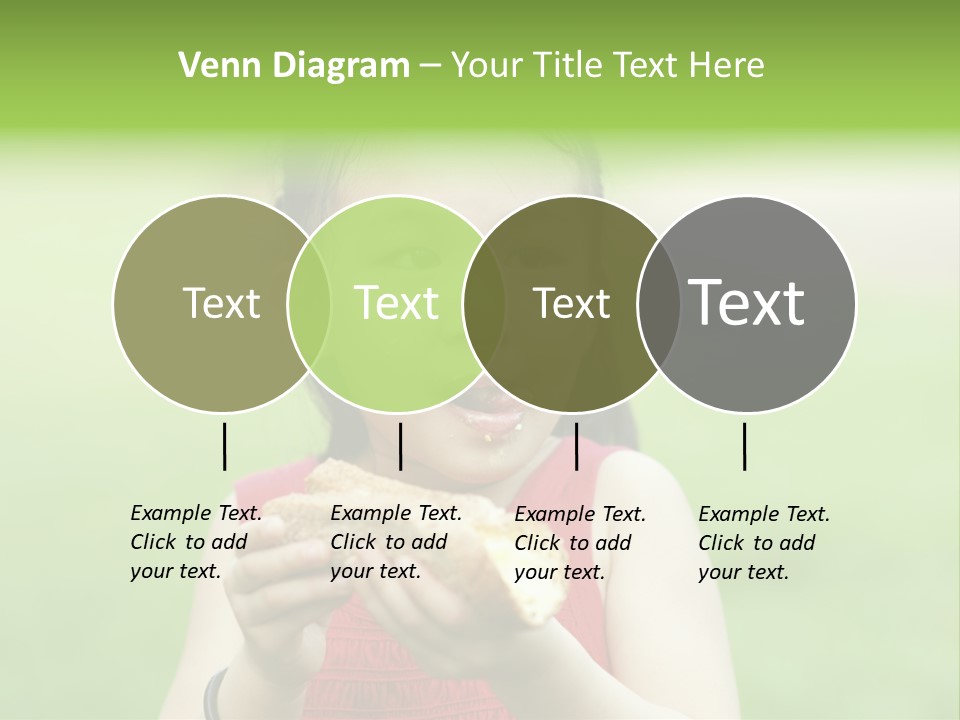 Venn Diagram – Your Title Text Here

Text

Text

Text

Text

Example Text. Click to add your text.

Example Text. Click to add your text.

Example Text. Click to add your text.

Example Text. Click to add your text.